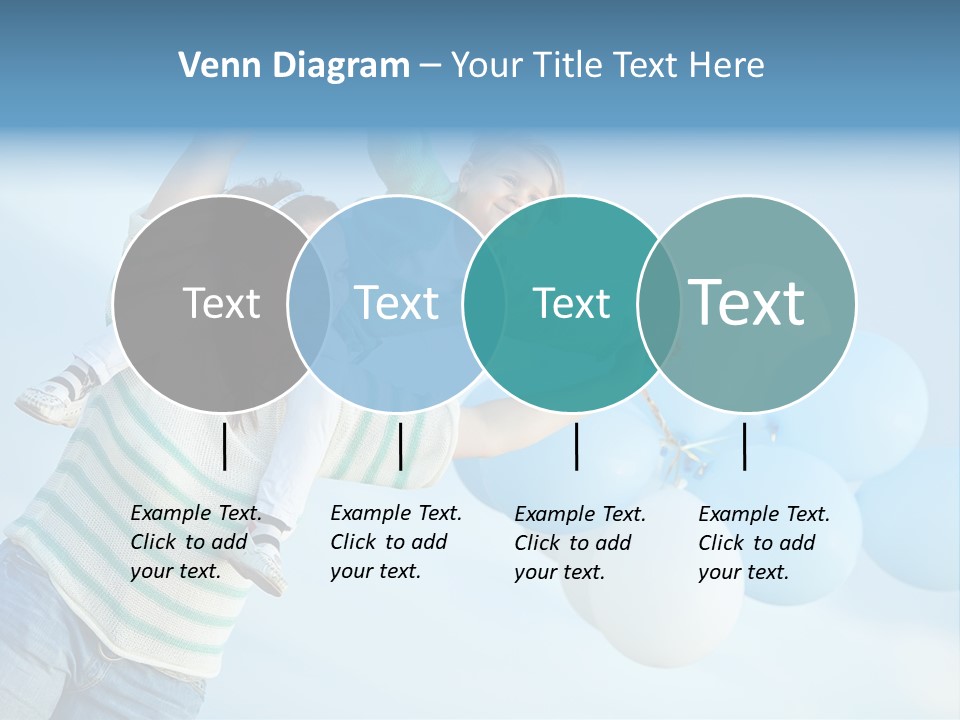 Venn Diagram – Your Title Text Here

Text

Text

Text

Text

Example Text. Click to add your text.

Example Text. Click to add your text.

Example Text. Click to add your text.

Example Text. Click to add your text.